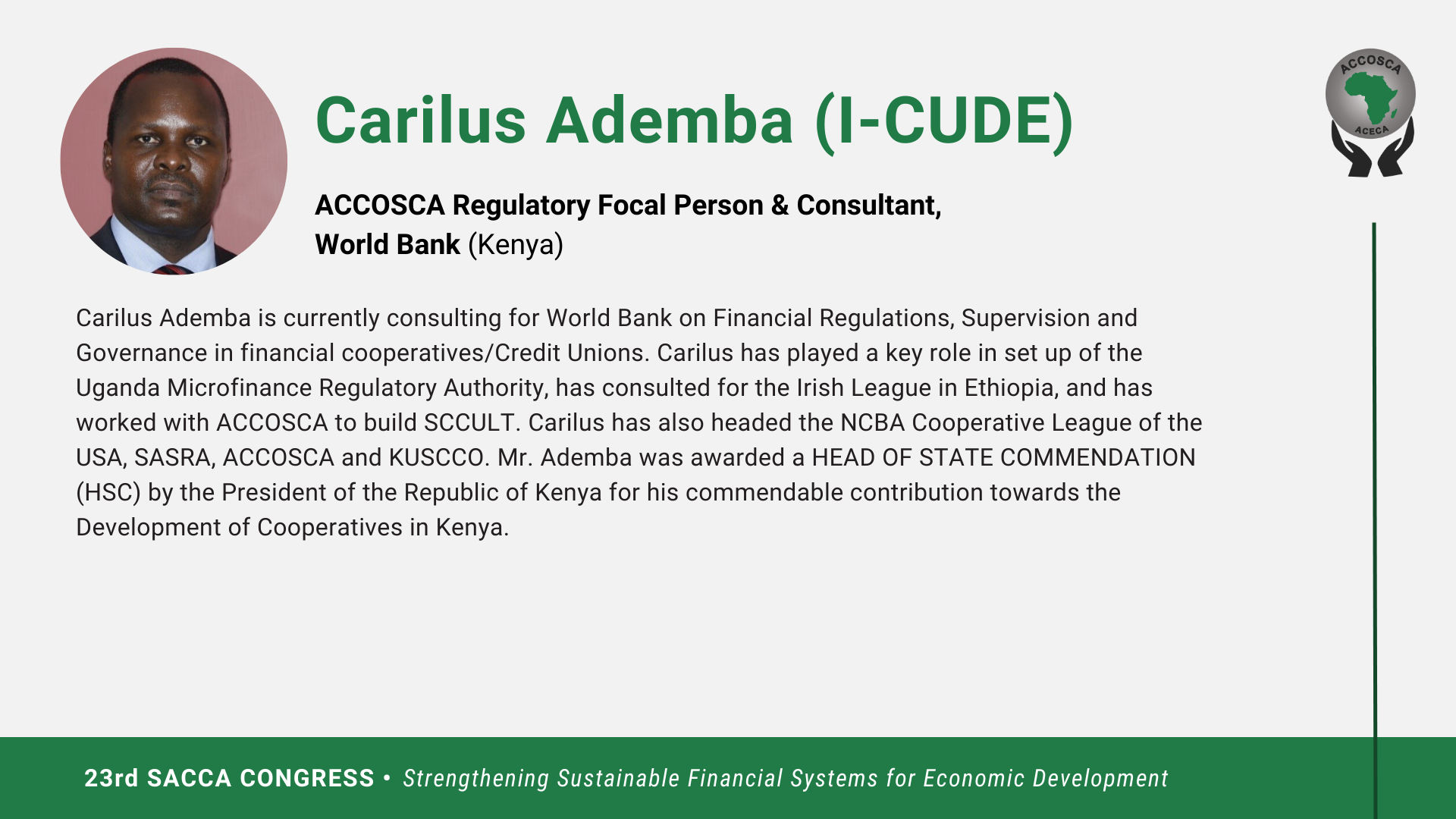 Carilus Ademba (I-CUDE)

ACCOSCA

ACECA

ACCOSCA Regulatory Focal Person & Consultant, World Bank (Kenya)

Carilus Ademba is currently consulting for World Bank on Financial Regulations, Supervision and Governance in financial cooperatives/Credit Unions. Carilus has played a key role in set up of the Uganda Microfinance Regulatory Authority, has consulted for the Irish League in Ethiopia, and has worked with ACCOSCA to build SCCULT. Carilus has also headed the NCBA Cooperative League of the USA, SASRA, ACCOSCA and KUSCCO. Mr. Ademba was awarded a HEAD OF STATE COMMENDATION (HSC) by the President of the Republic of Kenya for his commendable contribution towards the Development of Cooperatives in Kenya.

23rd SACCA CONGRESS • Strengthening Sustainable Financial Systems for Economic Development